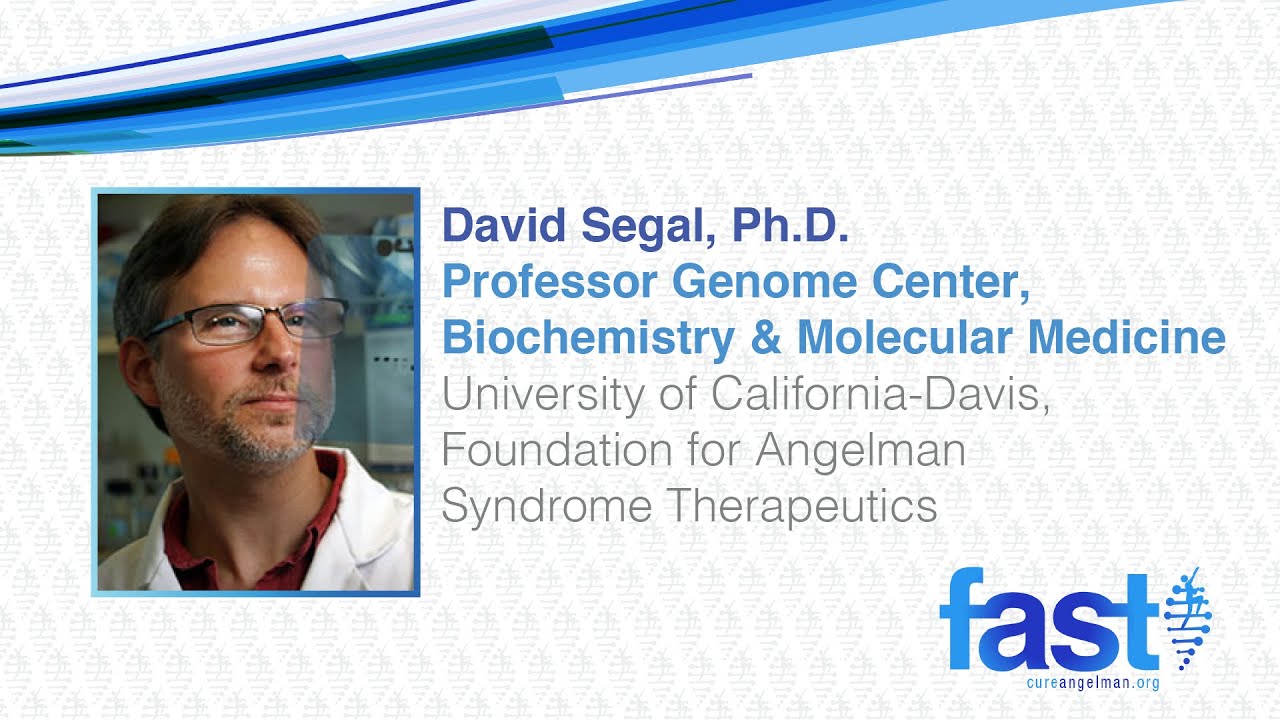 David Segal, Ph.D.
Professor Genome Center, Biochemistry & Molecular Medicine
University of California-Davis, Foundation for Angelman Syndrome Therapeutics

fast
cureangelman.org